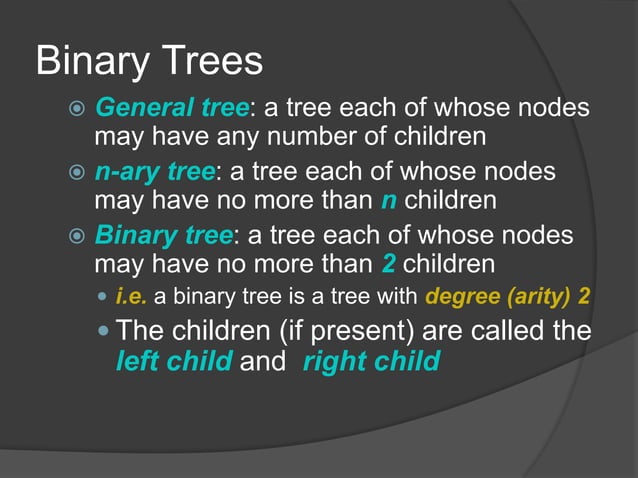 Binary Trees

General tree: a tree each of whose nodes may have any number of children

n-ary tree: a tree each of whose nodes may have no more than n children

Binary tree: a tree each of whose nodes may have no more than 2 children

i.e. a binary tree is a tree with degree (arity) 2

The children (if present) are called the left child and right child